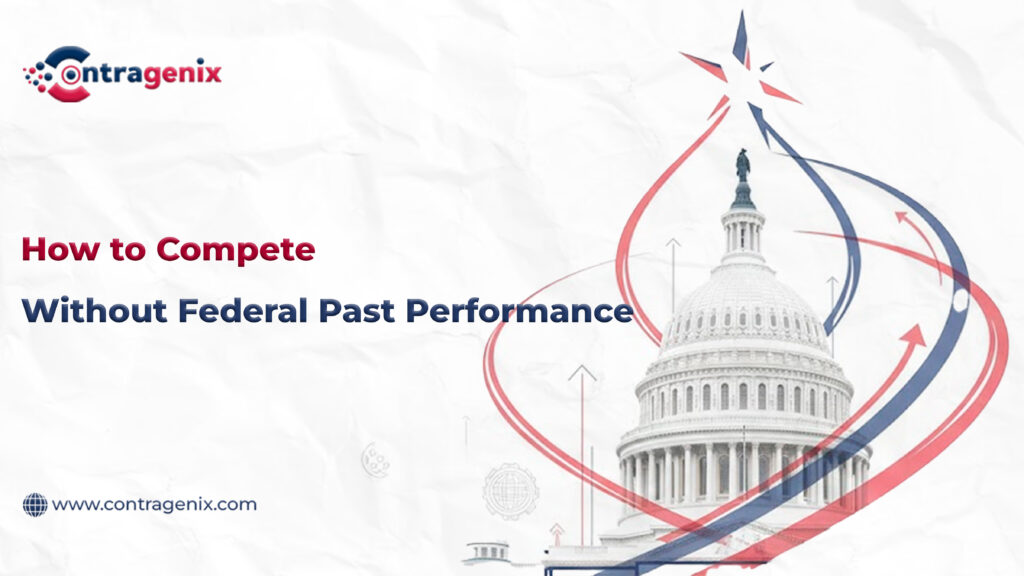 Contragenix

How to Compete

Without Federal Past Performance

www.contragenix.com